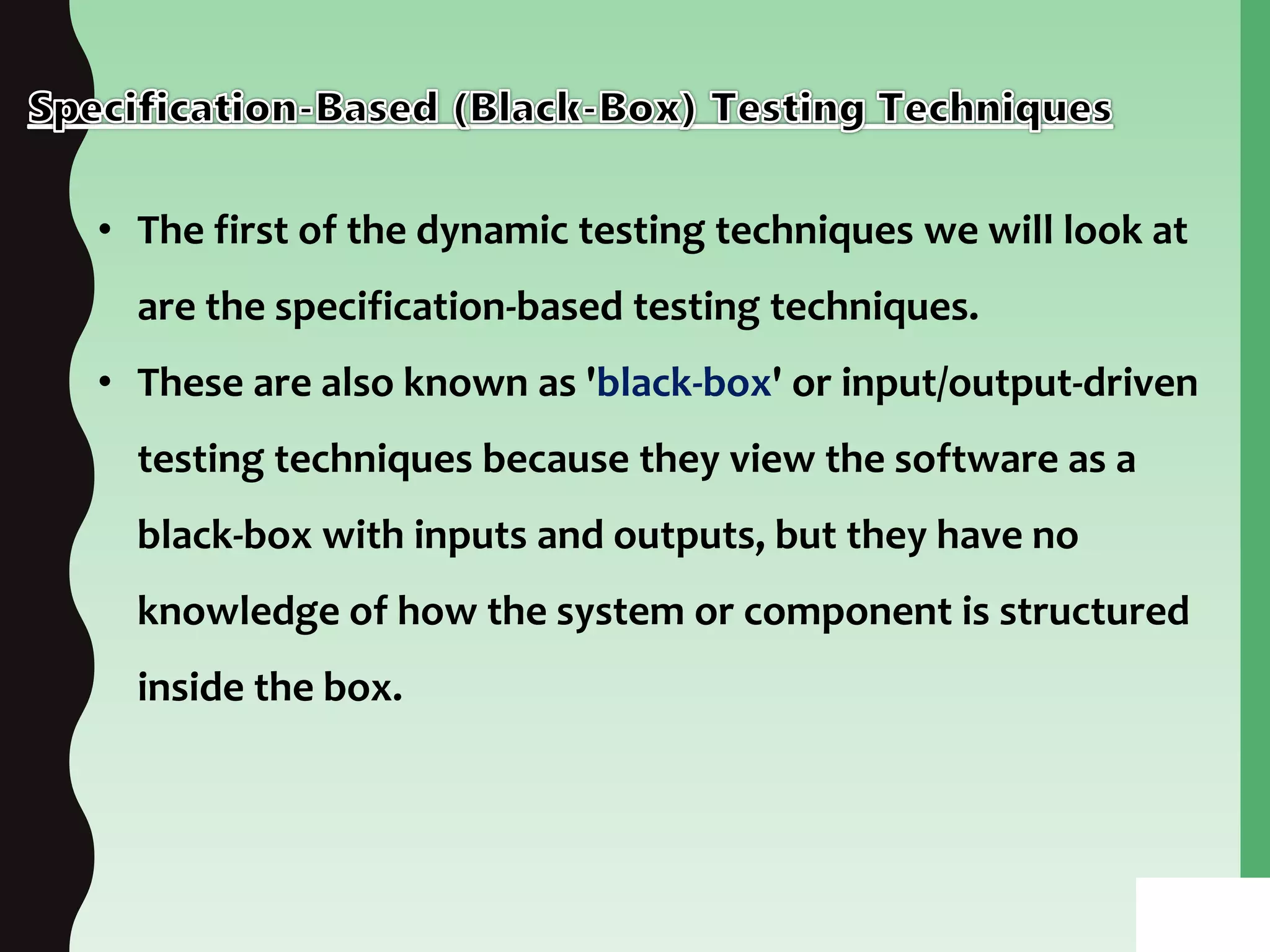 Specification-Based (Black-Box) Testing Techniques

• The first of the dynamic testing techniques we will look at are the specification-based testing techniques.

• These are also known as 'black-box' or input/output-driven testing techniques because they view the software as a black-box with inputs and outputs, but they have no knowledge of how the system or component is structured inside the box.